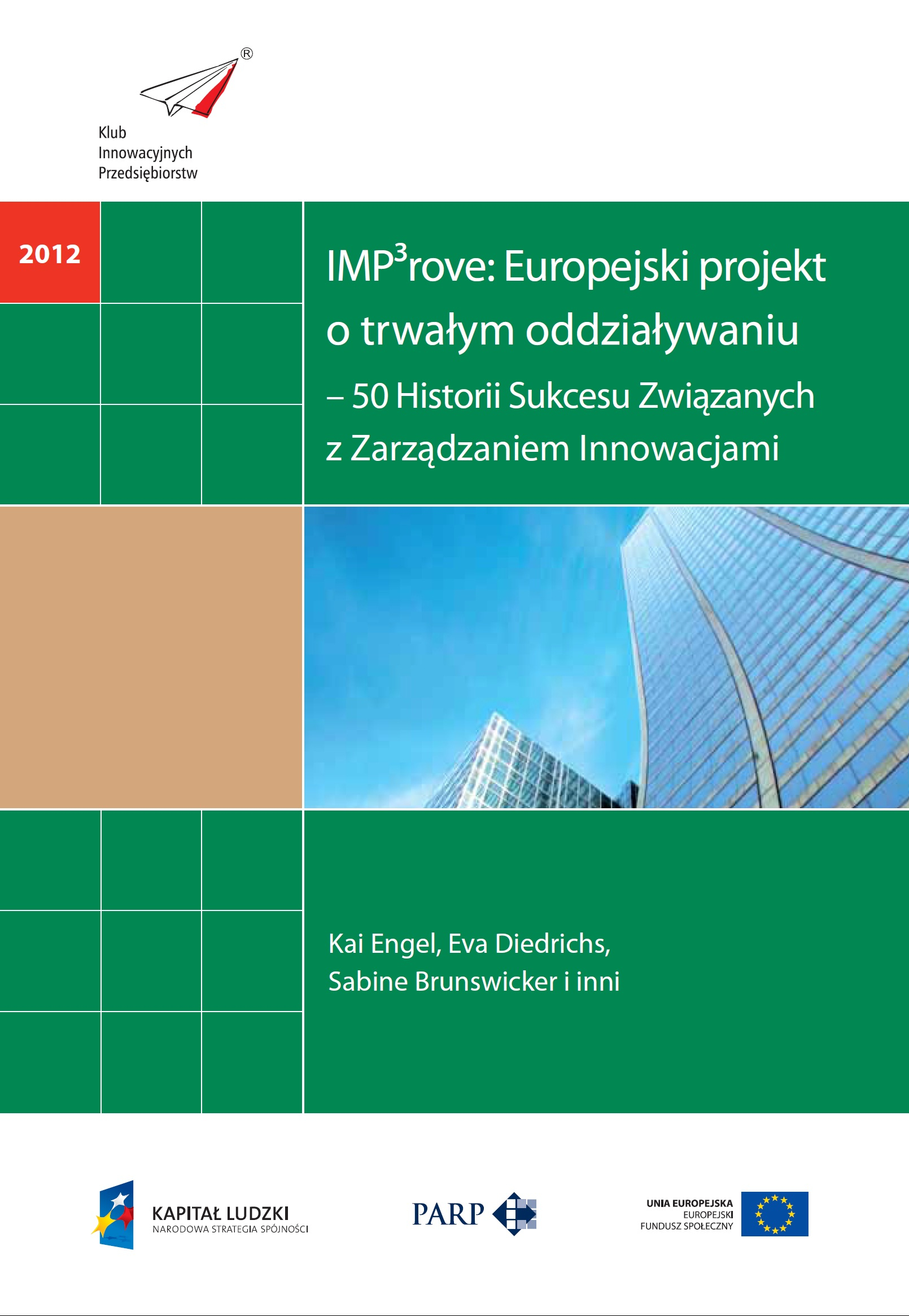 ®

Klub Innowacyjnych Przedsiębiorstw

2012

IMP$^3$rove: Europejski projekt o trwałym oddziaływaniu – 50 Historii Sukcesu Związanych z Zarządzaniem Innowacjami

Kai Engel, Eva Diedrichs, Sabine Brunswicker i inni

KAPITAŁ LUDZKI
NARODOWA STRATEGIA SPÓJNOŚCI

PARP

UNIA EUROPEJSKA
EUROPEJSKI
FUNDUSZ SPOŁECZNY